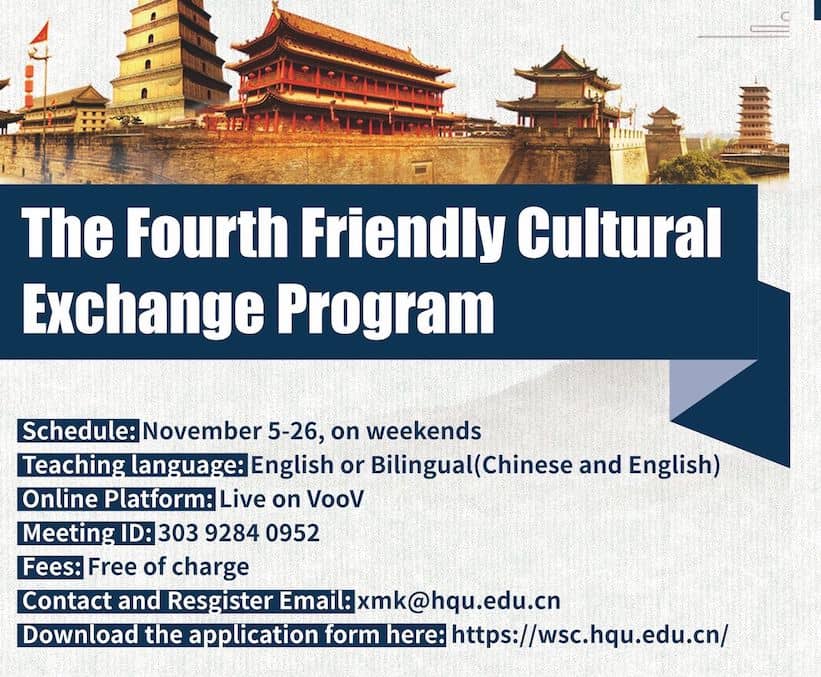 The Fourth Friendly Cultural Exchange Program

Schedule: November 5-26, on weekends
Teaching language: English or Bilingual(Chinese and English)
Online Platform: Live on VooV
Meeting ID: 303 9284 0952
Fees: Free of charge
Contact and Resgister Email: xmk@hqu.edu.cn
Download the application form here: https://wsc.hqu.edu.cn/